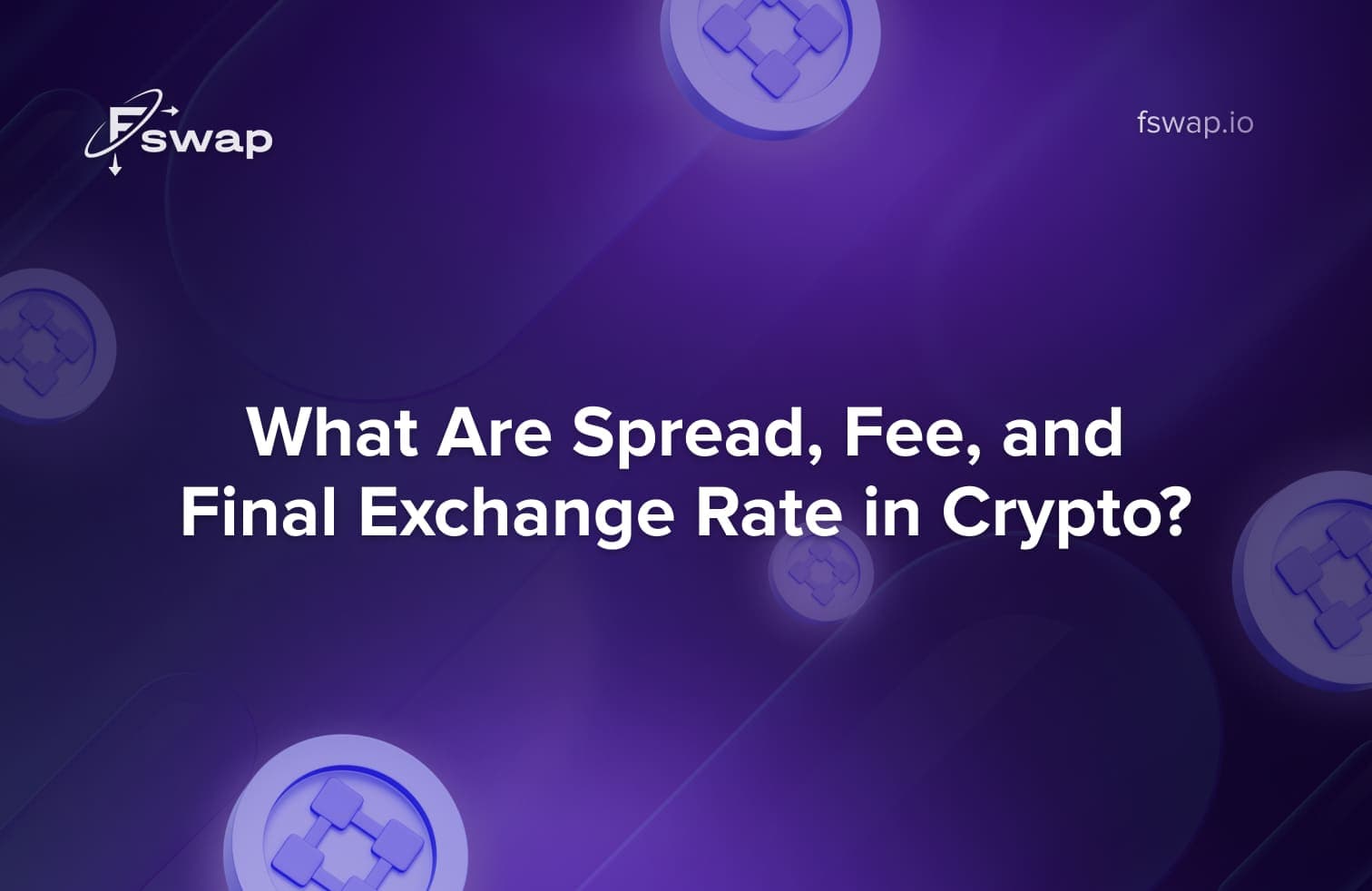 Fswap

fswap.io

What Are Spread, Fee, and Final Exchange Rate in Crypto?